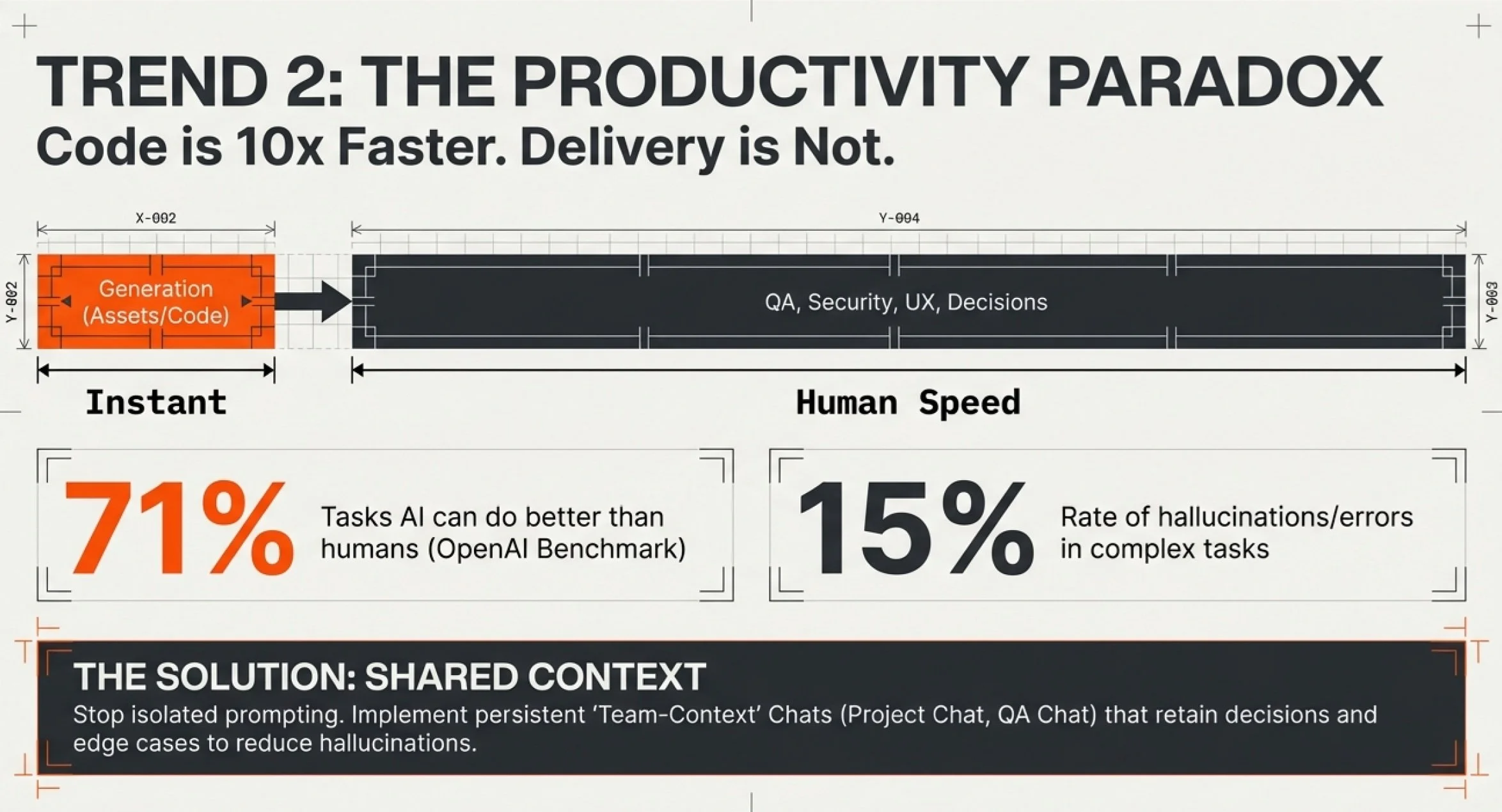 TREND 2: THE PRODUCTIVITY PARADOX
Code is 10x Faster. Delivery is Not.

X-002
Y-004
Y-002
Generation (Assets/Code)
QA, Security, UX, Decisions
Y-003
Instant
Human Speed

71%
Tasks AI can do better than humans (OpenAI Benchmark)

15%
Rate of hallucinations/errors in complex tasks

THE SOLUTION: SHARED CONTEXT
Stop isolated prompting. Implement persistent 'Team-Context' Chats (Project Chat, QA Chat) that retain decisions and edge cases to reduce hallucinations.